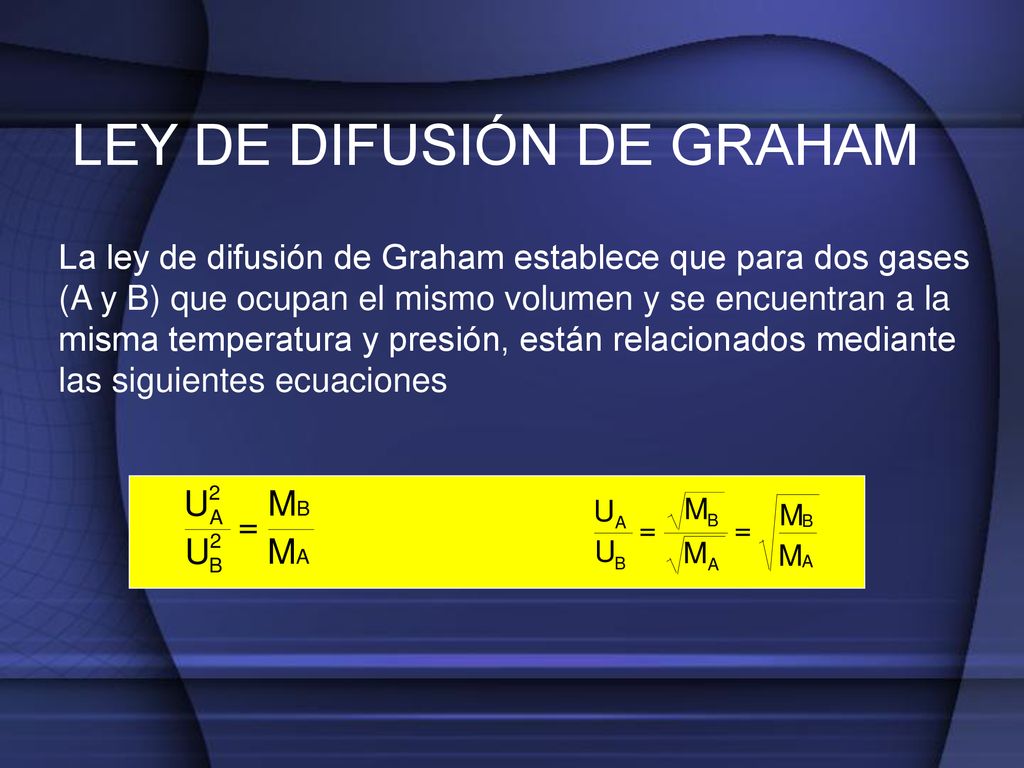 LEY DE DIFUSIÓN DE GRAHAM

La ley de difusión de Graham establece que para dos gases (A y B) que ocupan el mismo volumen y se encuentran a la misma temperatura y presión, están relacionados mediante las siguientes ecuaciones

$\frac{U_A^2}{U_B^2} = \frac{M_B}{M_A}$

$\frac{U_A}{U_B} = \frac{\sqrt{M_B}}{\sqrt{M_A}} = \sqrt{\frac{M_B}{M_A}}$